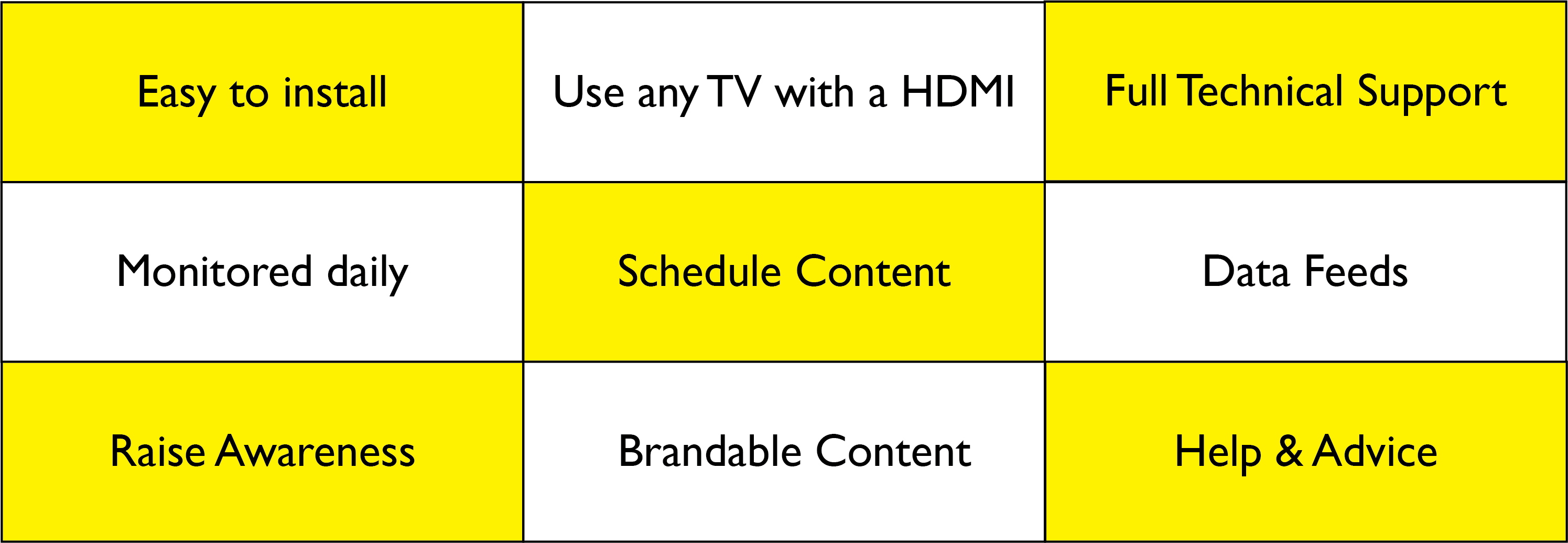 | Easy to install | Use any TV with a HDMI | Full Technical Support |
|---|---|---|
| Monitored daily | Schedule Content | Data Feeds |
| Raise Awareness | Brandable Content | Help & Advice |